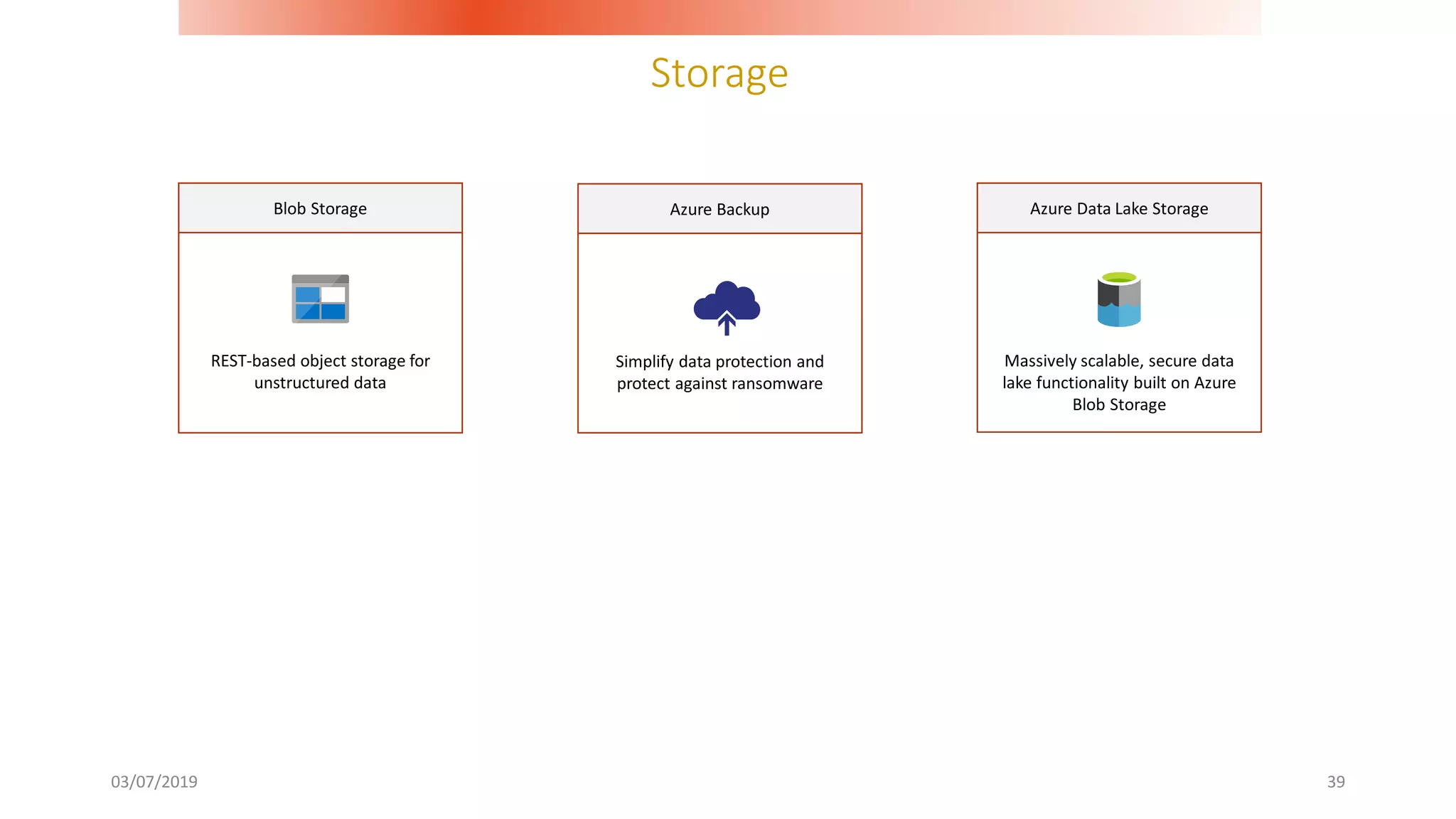 Storage

Blob Storage

REST-based object storage for unstructured data

Azure Backup

Simplify data protection and protect against ransomware

Azure Data Lake Storage

Massively scalable, secure data lake functionality built on Azure Blob Storage

03/07/2019

39